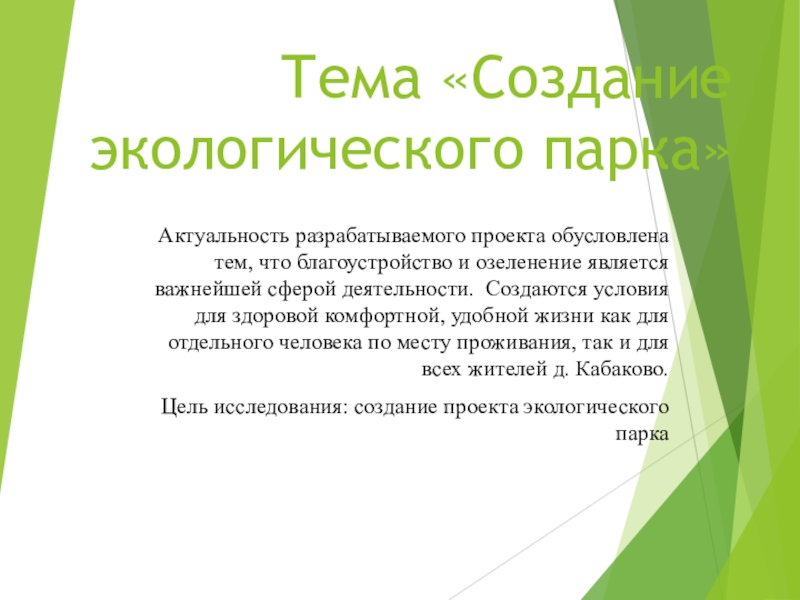 Тема «Создание экологического парка»

Актуальность разрабатываемого проекта обусловлена тем, что благоустройство и озеленение является важнейшей сферой деятельности. Создаются условия для здоровой комфортной, удобной жизни как для отдельного человека по месту проживания, так и для всех жителей д. Кабаково.

Цель исследования: создание проекта экологического парка